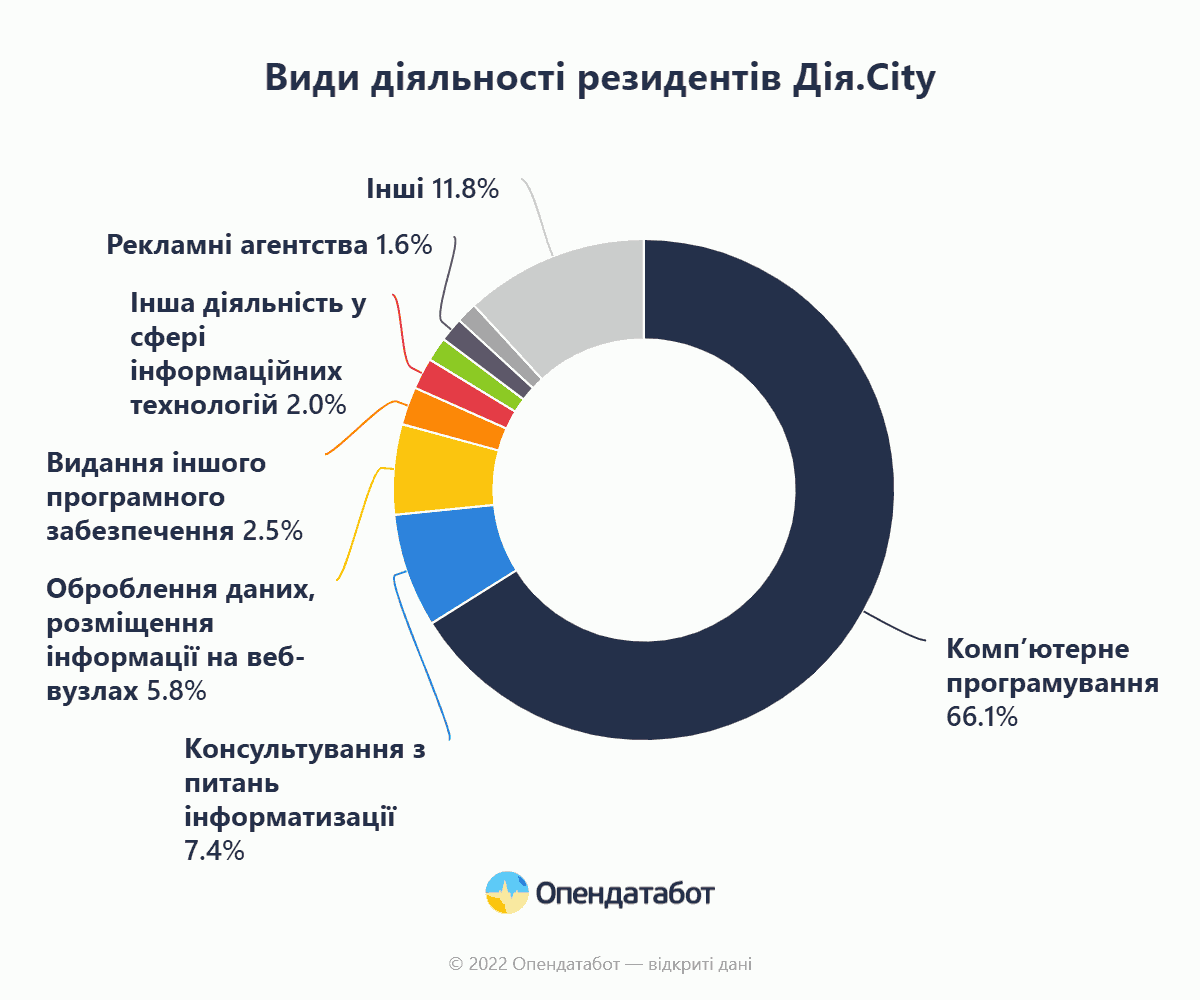 Види діяльності резидентів Дія.City

Інші 11.8%

Рекламні агентства 1.6%

Інша діяльність у сфері інформаційних технологій 2.0%

Видання іншого програмного забезпечення 2.5%

Оброблення даних, розміщення інформації на веб-вузлах 5.8%

Консультування з питань інформатизації 7.4%

Комп'ютерне програмування 66.1%

Опендатабот

© 2022 Опендатабот — відкриті дані